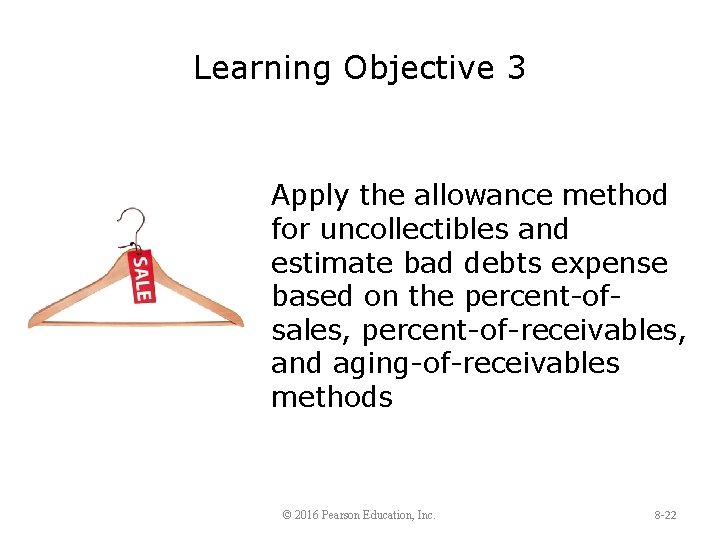 Learning Objective 3

SALE

Apply the allowance method for uncollectibles and estimate bad debts expense based on the percent-of-sales, percent-of-receivables, and aging-of-receivables methods

© 2016 Pearson Education, Inc.

8-22